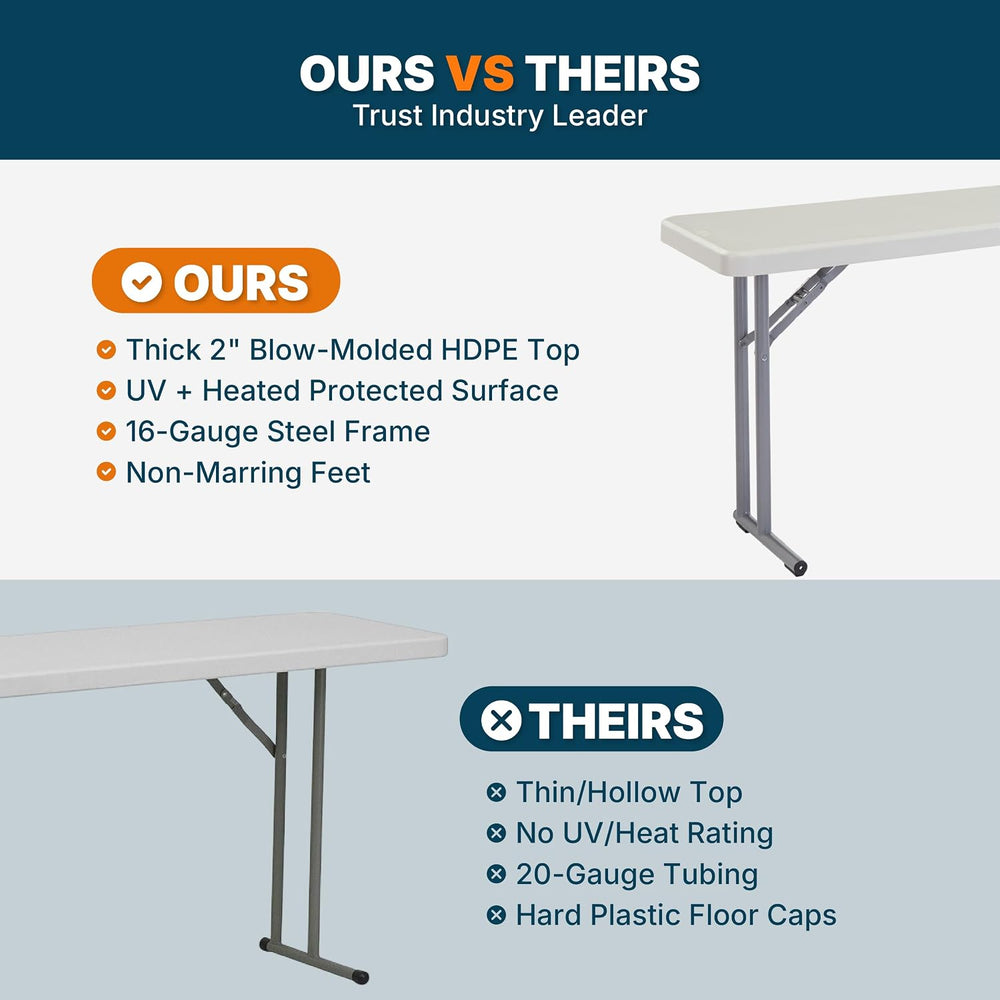 OURS VS THEIRS
Trust Industry Leader

OURS

Thick 2" Blow-Molded HDPE Top
UV + Heated Protected Surface
16-Gauge Steel Frame
Non-Marring Feet

THEIRS

Thin/Hollow Top
No UV/Heat Rating
20-Gauge Tubing
Hard Plastic Floor Caps